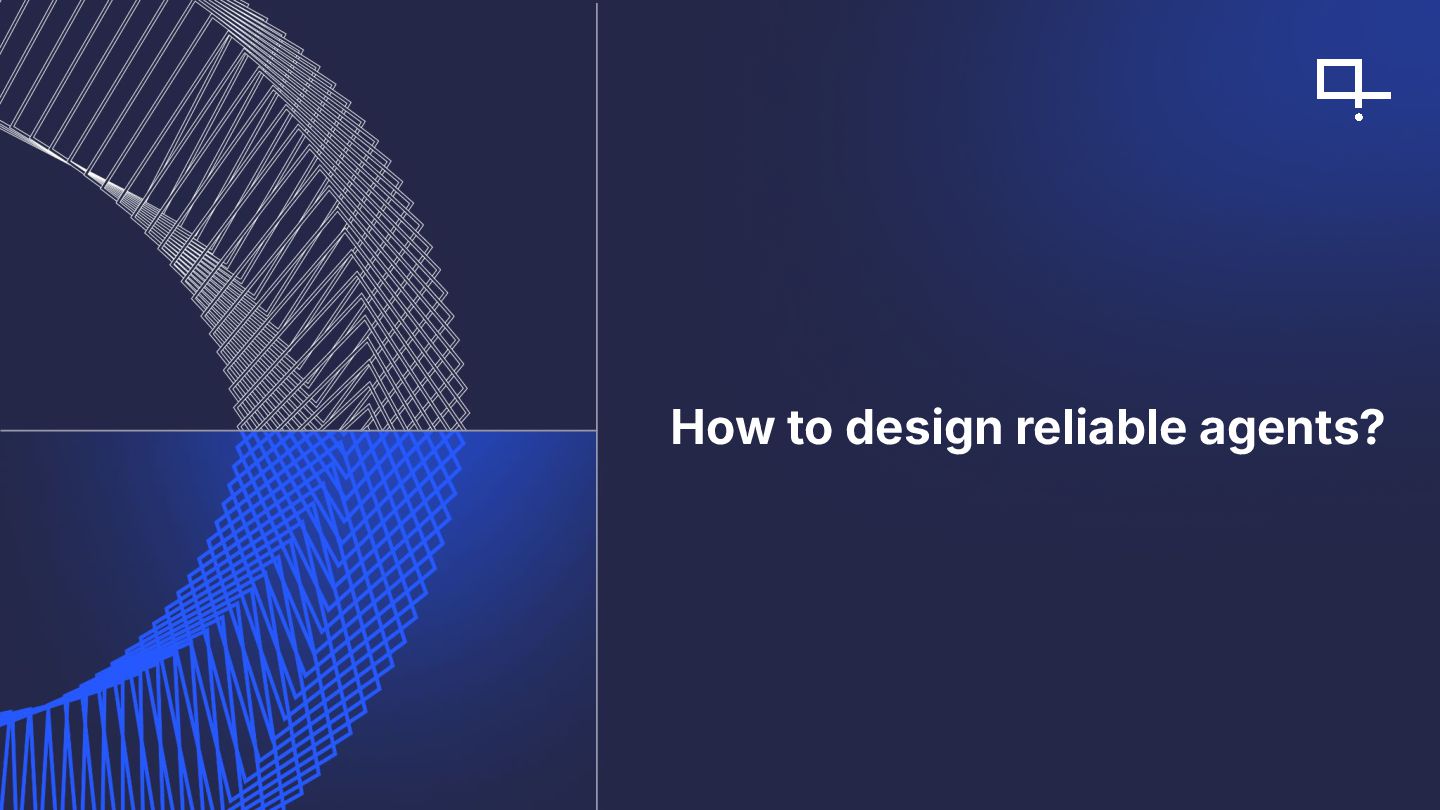 How to design reliable agents?